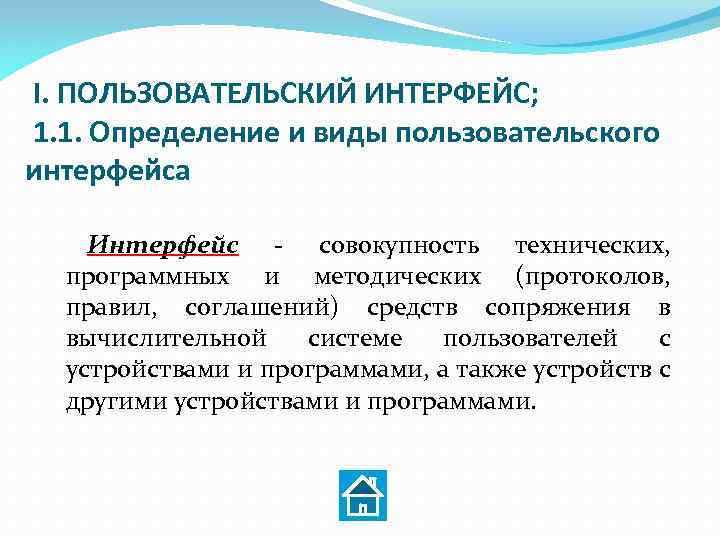 I. ПОЛЬЗОВАТЕЛЬСКИЙ ИНТЕРФЕЙС;
1.1. Определение и виды пользовательского интерфейса

Интерфейс - совокупность технических, программных и методических (протоколов, правил, соглашений) средств сопряжения в вычислительной системе пользователей с устройствами и программами, а также устройств с другими устройствами и программами.